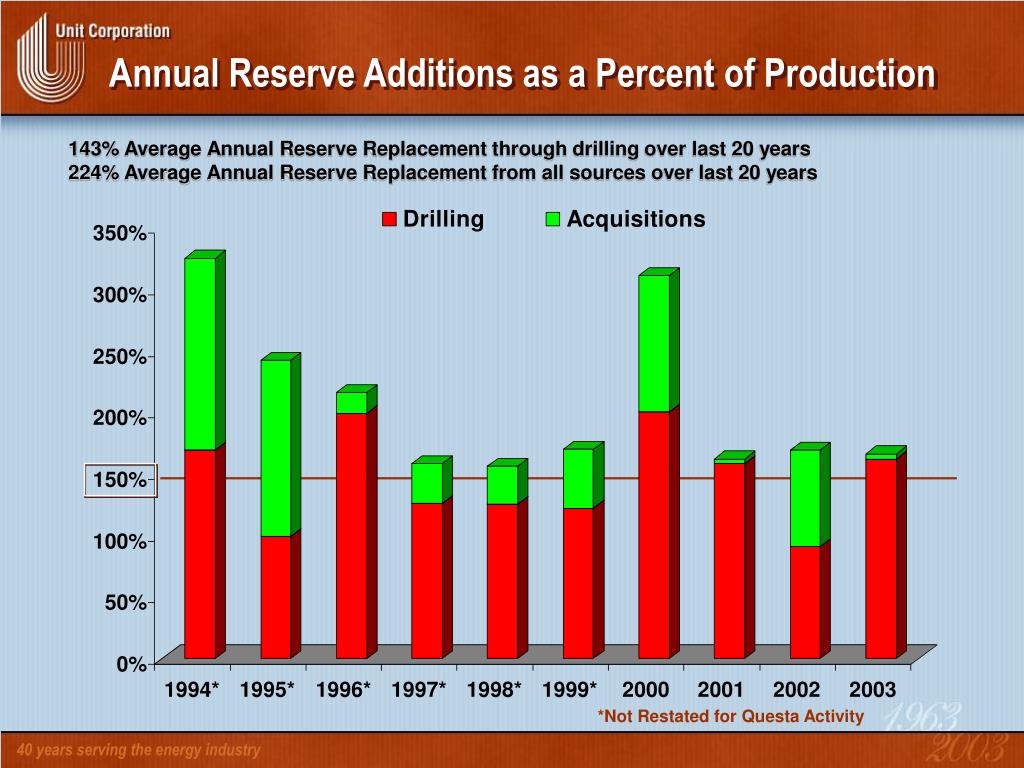 Unit Corporation

Annual Reserve Additions as a Percent of Production

143% Average Annual Reserve Replacement through drilling over last 20 years
224% Average Annual Reserve Replacement from all sources over last 20 years

Drilling
Acquisitions

350%
300%
250%
200%
150%
100%
50%
0%

1994* 1995* 1996* 1997* 1998* 1999* 2000 2001 2002 2003

*Not Restated for Questa Activity

1963
2003

40 years serving the energy industry